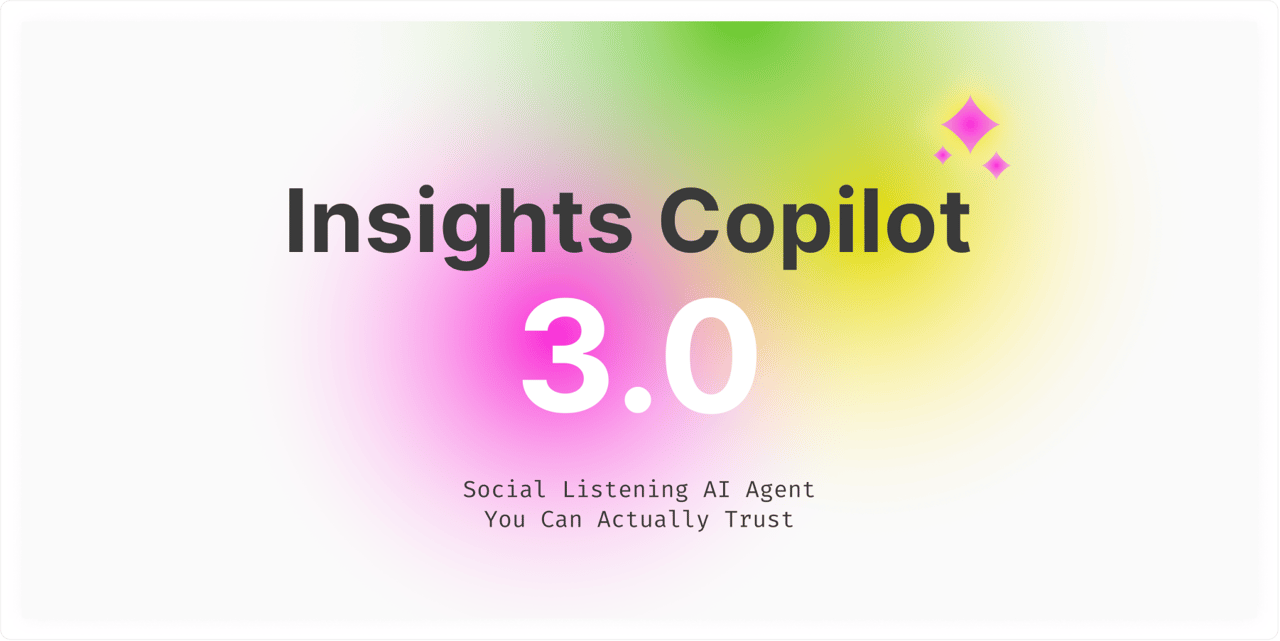 Insights Copilot

3.0

Social Listening AI Agent
You Can Actually Trust